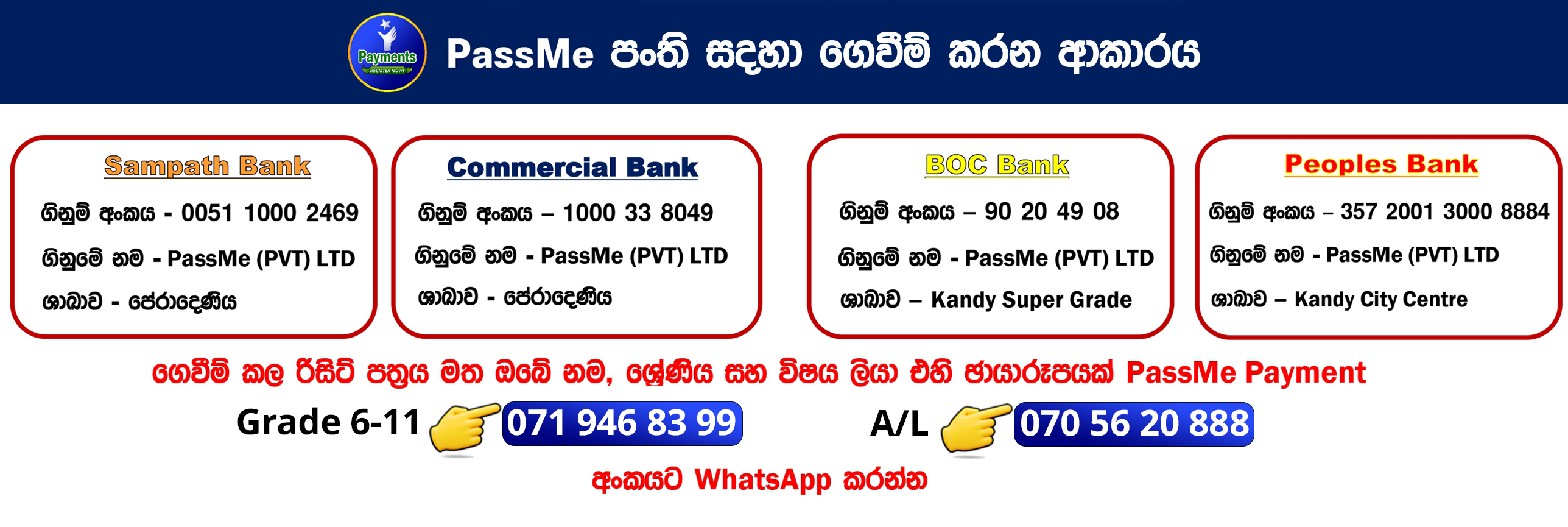 Payments
REGISTER NOW!

PassMe පංති සදහා ගෙවීම් කරන ආකාරය

Sampath Bank
ගිනුම් අංකය - 0051 1000 2469
ගිනුමේ නම - PassMe (PVT) LTD
ශාඛාව - පේරාදෙණිය

Commercial Bank
ගිනුම් අංකය – 1000 33 8049
ගිනුමේ නම - PassMe (PVT) LTD
ශාඛාව - පේරාදෙණිය

BOC Bank
ගිනුම් අංකය – 90 20 49 08
ගිනුමේ නම - PassMe (PVT) LTD
ශාඛාව – Kandy Super Grade

Peoples Bank
ගිනුම් අංකය – 357 2001 3000 8884
ගිනුමේ නම - PassMe (PVT) LTD
ශාඛාව – Kandy City Centre

ගෙවීම් කල රිසිට් පත්‍රය මත ඔබේ නම, ශ්‍රේණිය සහ විෂය ලියා එහි ඡායාරූපයක් PassMe Payment

Grade 6-11 071 946 83 99 A/L 070 56 20 888

අංකයට WhatsApp කරන්න